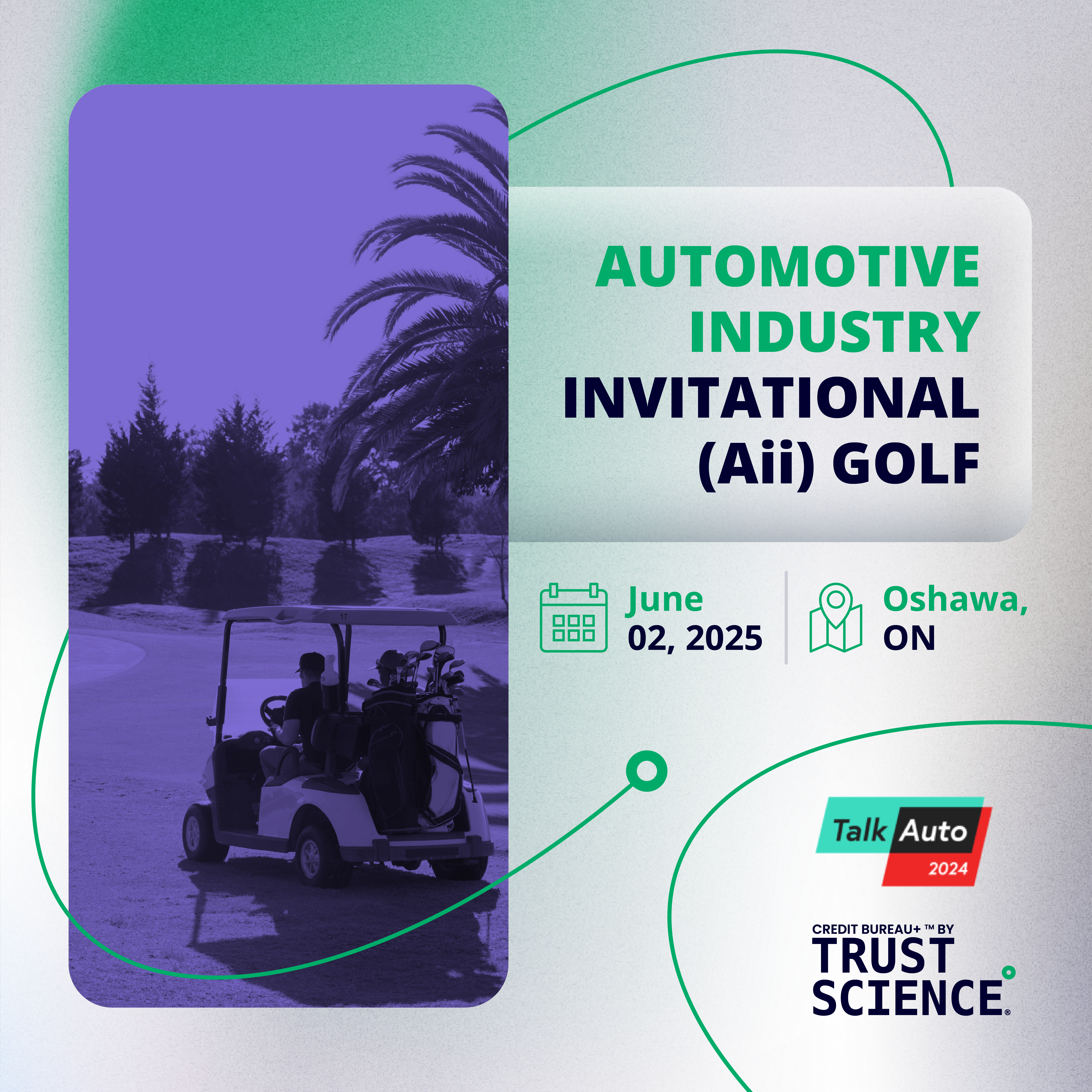 17

AUTOMOTIVE INDUSTRY INVITATIONAL (Aii) GOLF

June 02, 2025

Oshawa, ON

Talk Auto 2024

CREDIT BUREAU+ ™ BY TRUST SCIENCE®